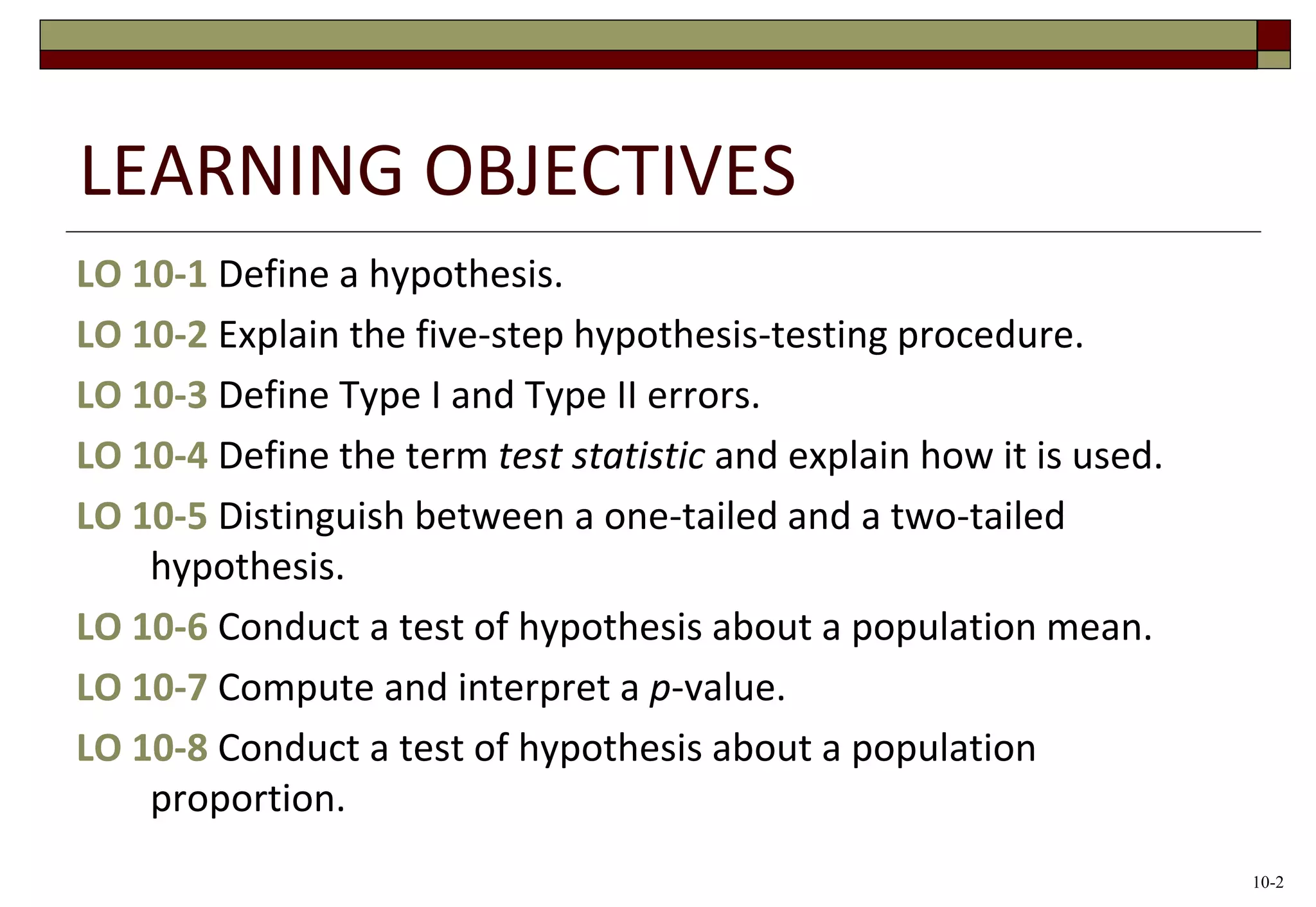 LEARNING OBJECTIVES

LO 10-1 Define a hypothesis.

LO 10-2 Explain the five-step hypothesis-testing procedure.

LO 10-3 Define Type I and Type II errors.

LO 10-4 Define the term test statistic and explain how it is used.

LO 10-5 Distinguish between a one-tailed and a two-tailed hypothesis.

LO 10-6 Conduct a test of hypothesis about a population mean.

LO 10-7 Compute and interpret a p-value.

LO 10-8 Conduct a test of hypothesis about a population proportion.

10-2